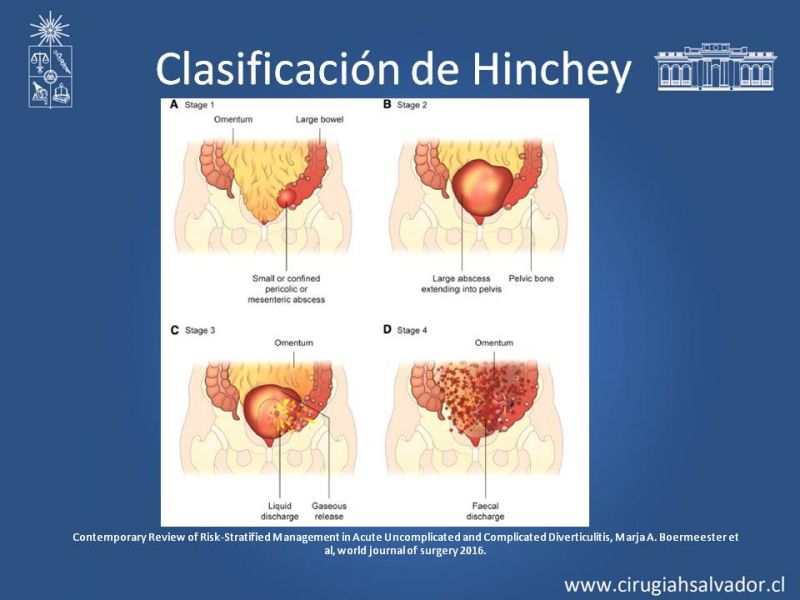 Clasificación de Hinchey

A Stage 1

Omentum

Large bowel

Small or confined pericolic or mesenteric abscess

B Stage 2

Large abscess extending into pelvis

Pelvic bone

C Stage 3

Omentum

Liquid discharge

Gaseous release

D Stage 4

Omentum

Faecal discharge

Contemporary Review of Risk-Stratified Management in Acute Uncomplicated and Complicated Diverticulitis, Marja A. Boermeester et al, world journal of surgery 2016.

www.cirugiahsalvador.cl